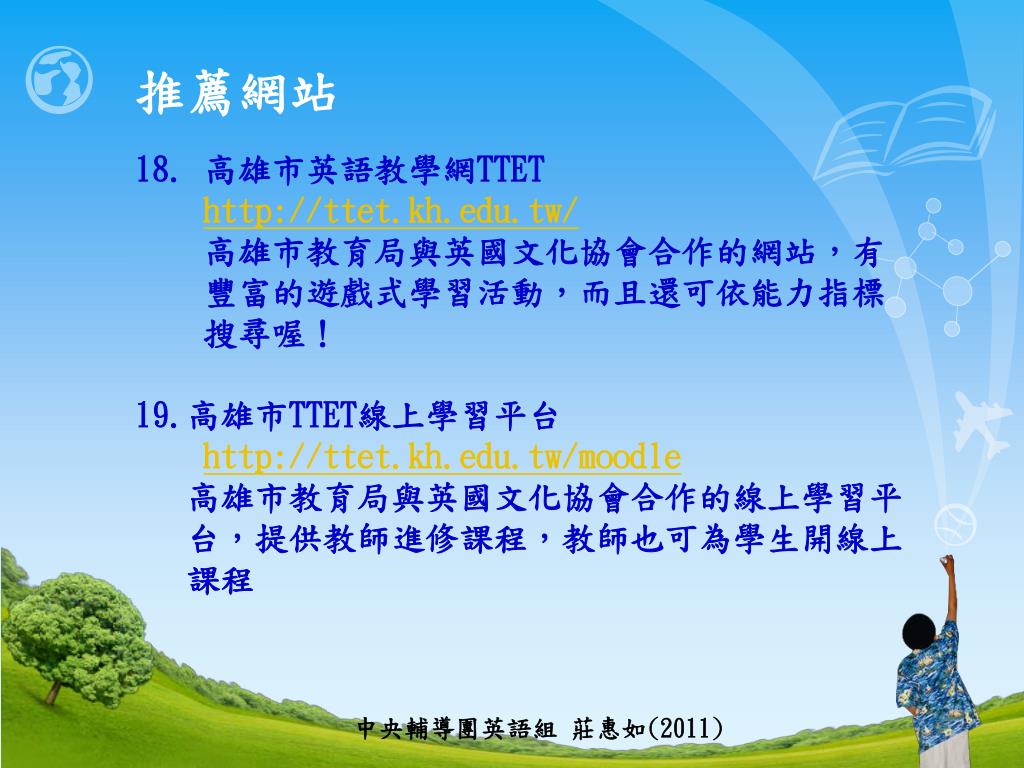 推薦網站

18. 高雄市英語教學網TTET
http://ttet.kh.edu.tw/
高雄市教育局與英國文化協會合作的網站，有豐富的遊戲式學習活動，而且還可依能力指標搜尋喔！

19.高雄市TTET線上學習平台
http://ttet.kh.edu.tw/moodle
高雄市教育局與英國文化協會合作的線上學習平台，提供教師進修課程，教師也可為學生開線上課程

中央輔導團英語組 莊惠如(2011)